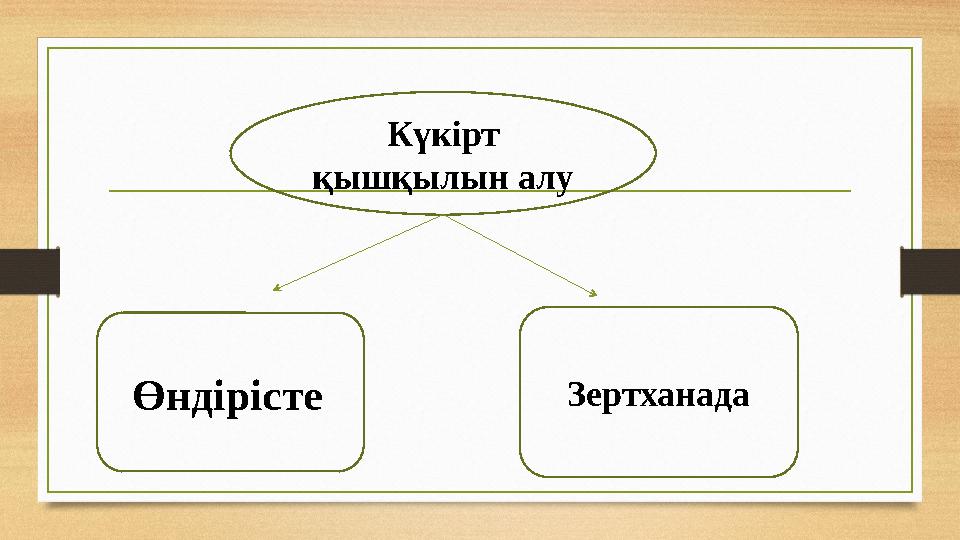 Күкірт қышқылын алу

Өндірісте

Зертханада